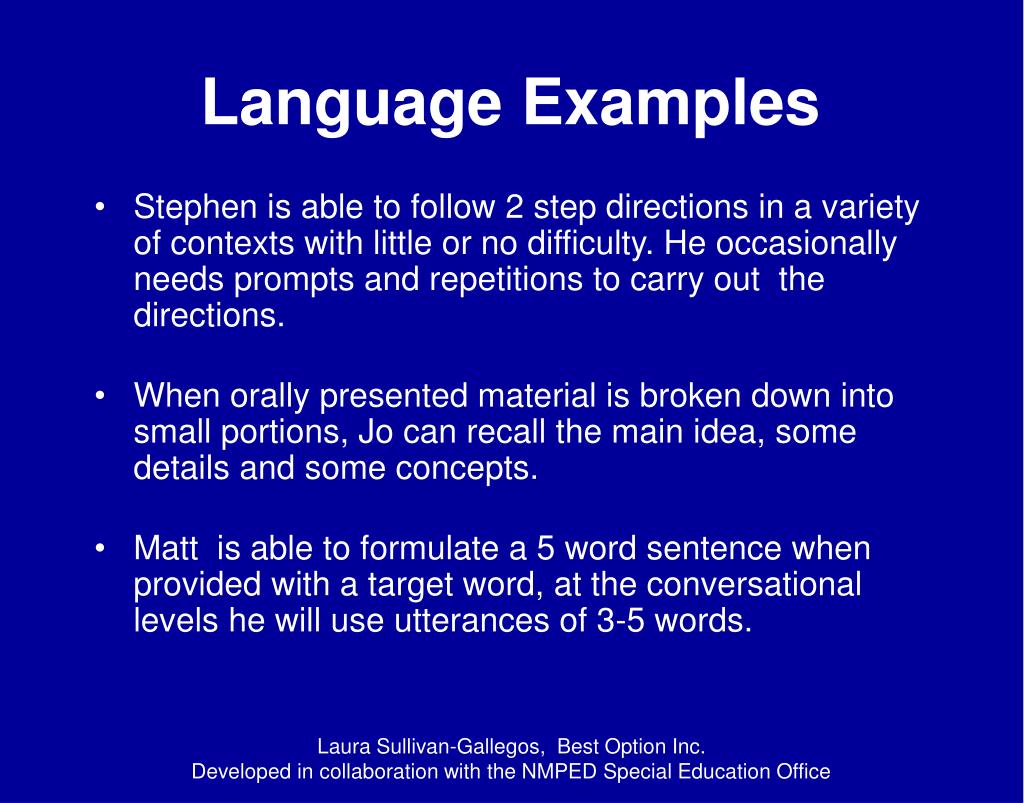 Language Examples

• Stephen is able to follow 2 step directions in a variety of contexts with little or no difficulty. He occasionally needs prompts and repetitions to carry out the directions.

• When orally presented material is broken down into small portions, Jo can recall the main idea, some details and some concepts.

• Matt is able to formulate a 5 word sentence when provided with a target word, at the conversational levels he will use utterances of 3-5 words.

Laura Sullivan-Gallegos, Best Option Inc.
Developed in collaboration with the NMPED Special Education Office